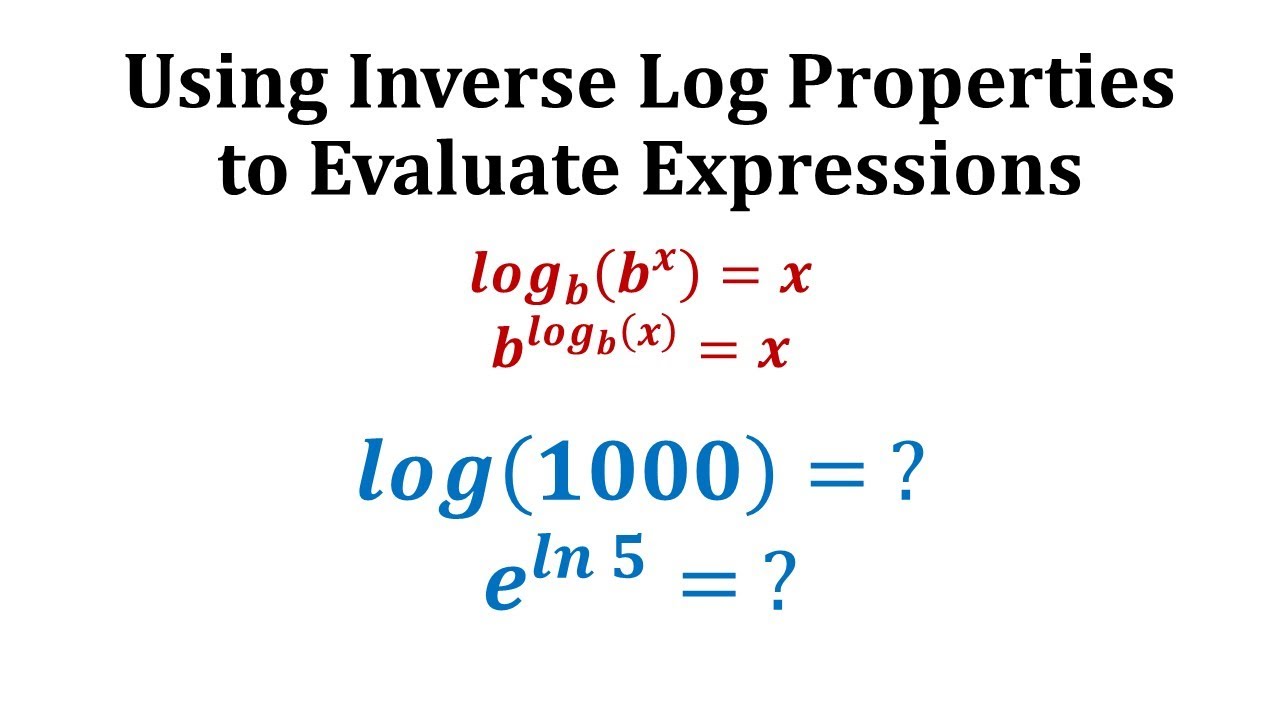 Using Inverse Log Properties to Evaluate Expressions

$log_b(b^x) = x$
$b^{log_b(x)} = x$

$log(1000) = ?$
$e^{ln\,5} = ?$